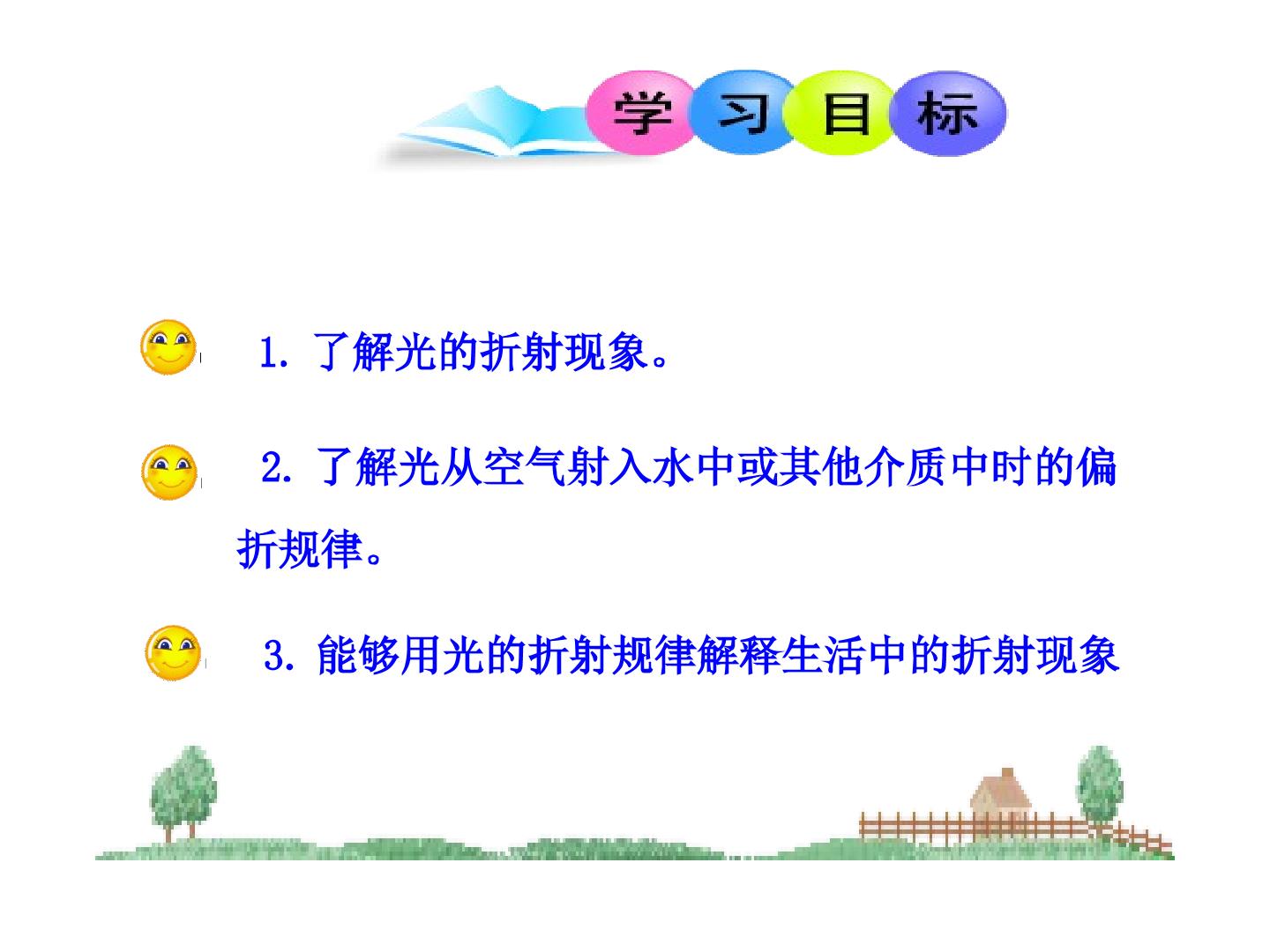 学习目标

1. 了解光的折射现象。

2. 了解光从空气射入水中或其他介质中时的偏折规律。

3. 能够用光的折射规律解释生活中的折射现象